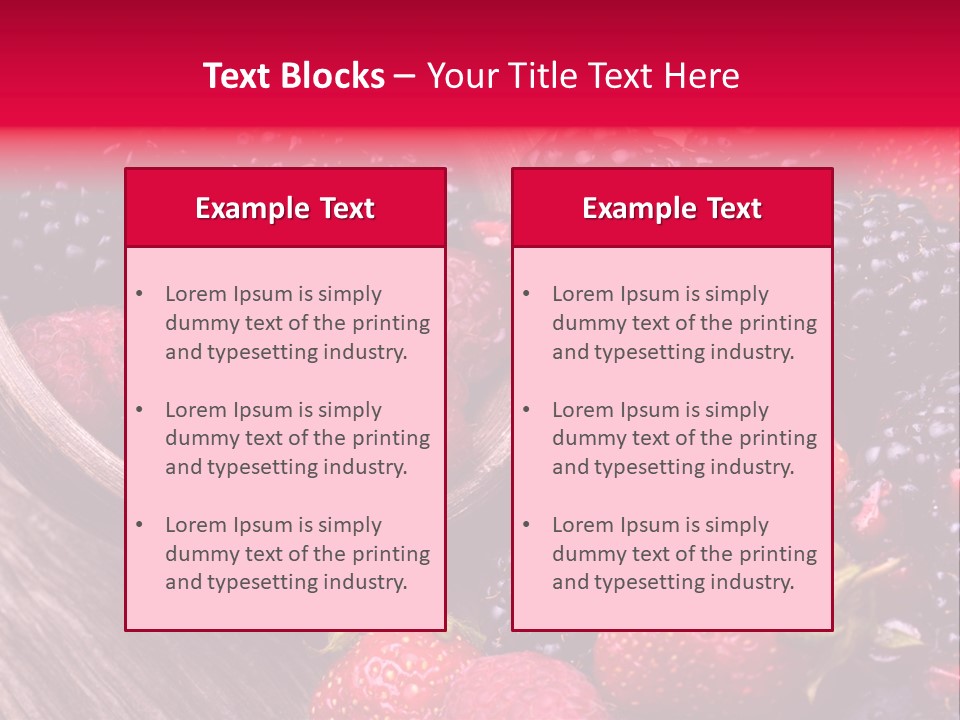 Text Blocks – Your Title Text Here

Example Text

• Lorem Ipsum is simply dummy text of the printing and typesetting industry.

• Lorem Ipsum is simply dummy text of the printing and typesetting industry.

• Lorem Ipsum is simply dummy text of the printing and typesetting industry.

Example Text

• Lorem Ipsum is simply dummy text of the printing and typesetting industry.

• Lorem Ipsum is simply dummy text of the printing and typesetting industry.

• Lorem Ipsum is simply dummy text of the printing and typesetting industry.